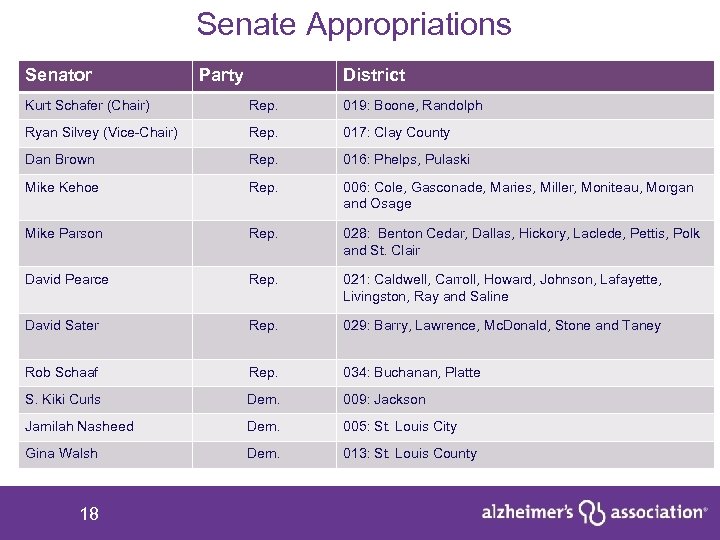 Senate Appropriations

| Senator | Party | District |
|---|---|---|
| Kurt Schafer (Chair) | Rep. | 019: Boone, Randolph |
| Ryan Silvey (Vice-Chair) | Rep. | 017: Clay County |
| Dan Brown | Rep. | 016: Phelps, Pulaski |
| Mike Kehoe | Rep. | 006: Cole, Gasconade, Maries, Miller, Moniteau, Morgan and Osage |
| Mike Parson | Rep. | 028: Benton Cedar, Dallas, Hickory, Laclede, Pettis, Polk and St. Clair |
| David Pearce | Rep. | 021: Caldwell, Carroll, Howard, Johnson, Lafayette, Livingston, Ray and Saline |
| David Sater | Rep. | 029: Barry, Lawrence, McDonald, Stone and Taney |
| Rob Schaaf | Rep. | 034: Buchanan, Platte |
| S. Kiki Curls | Dem. | 009: Jackson |
| Jamilah Nasheed | Dem. | 005: St. Louis City |
| Gina Walsh | Dem. | 013: St. Louis County |

18

alzheimer's association®